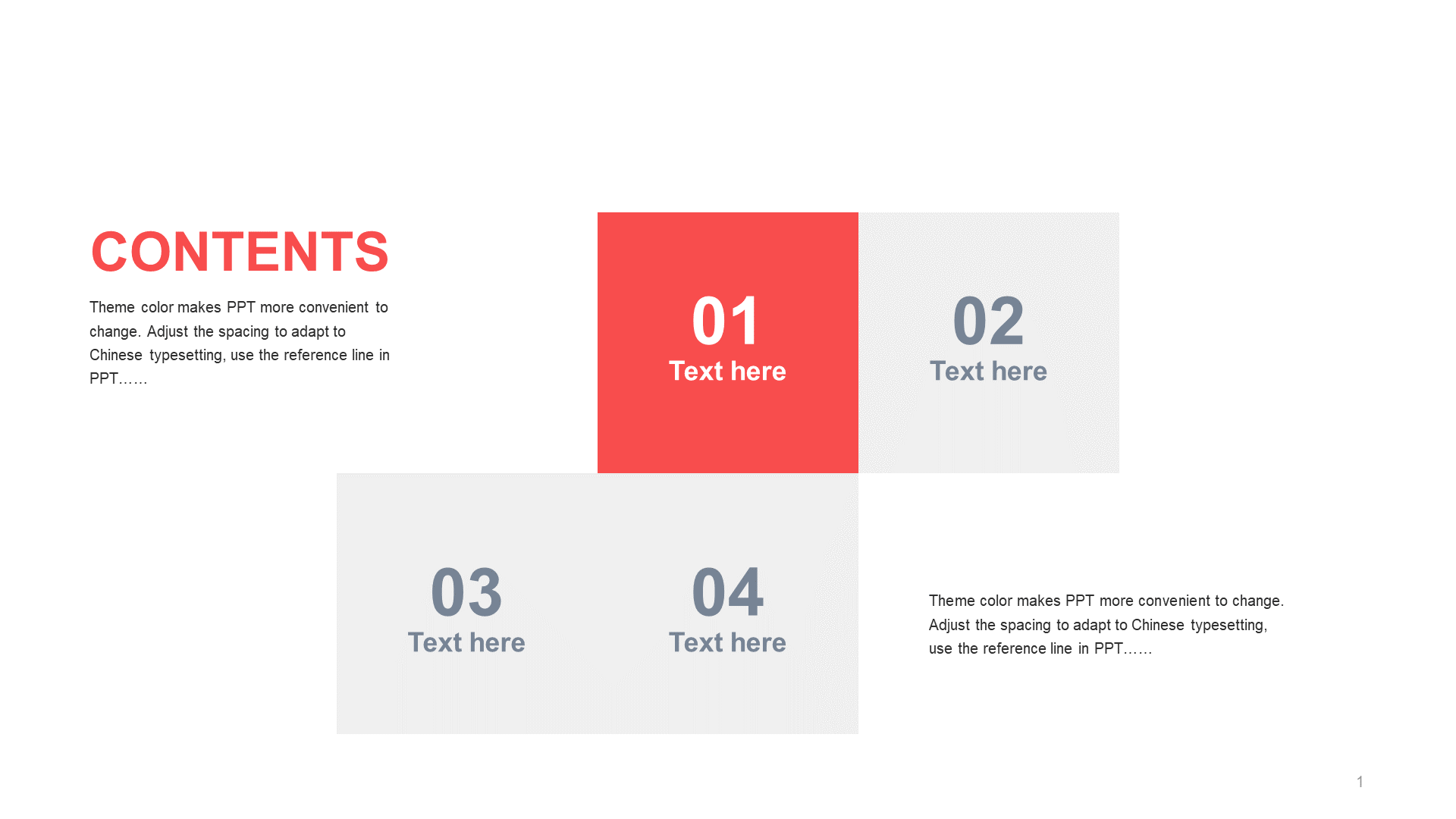 CONTENTS

Theme color makes PPT more convenient to change. Adjust the spacing to adapt to Chinese typesetting, use the reference line in PPT……

01
Text here

02
Text here

03
Text here

04
Text here

Theme color makes PPT more convenient to change. Adjust the spacing to adapt to Chinese typesetting, use the reference line in PPT……

1